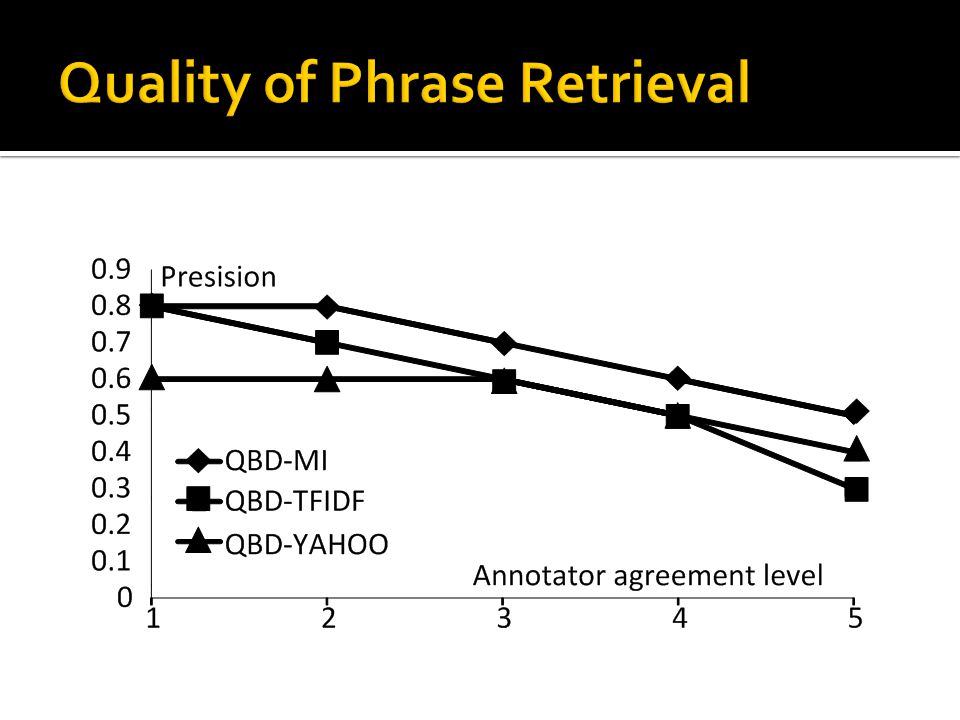 Quality of Phrase Retrieval

0.9
0.8
0.7
0.6
0.5
0.4
0.3
0.2
0.1
0

Presision

QBD-MI
QBD-TFIDF
QBD-YAHOO

Annotator agreement level

1
2
3
4
5